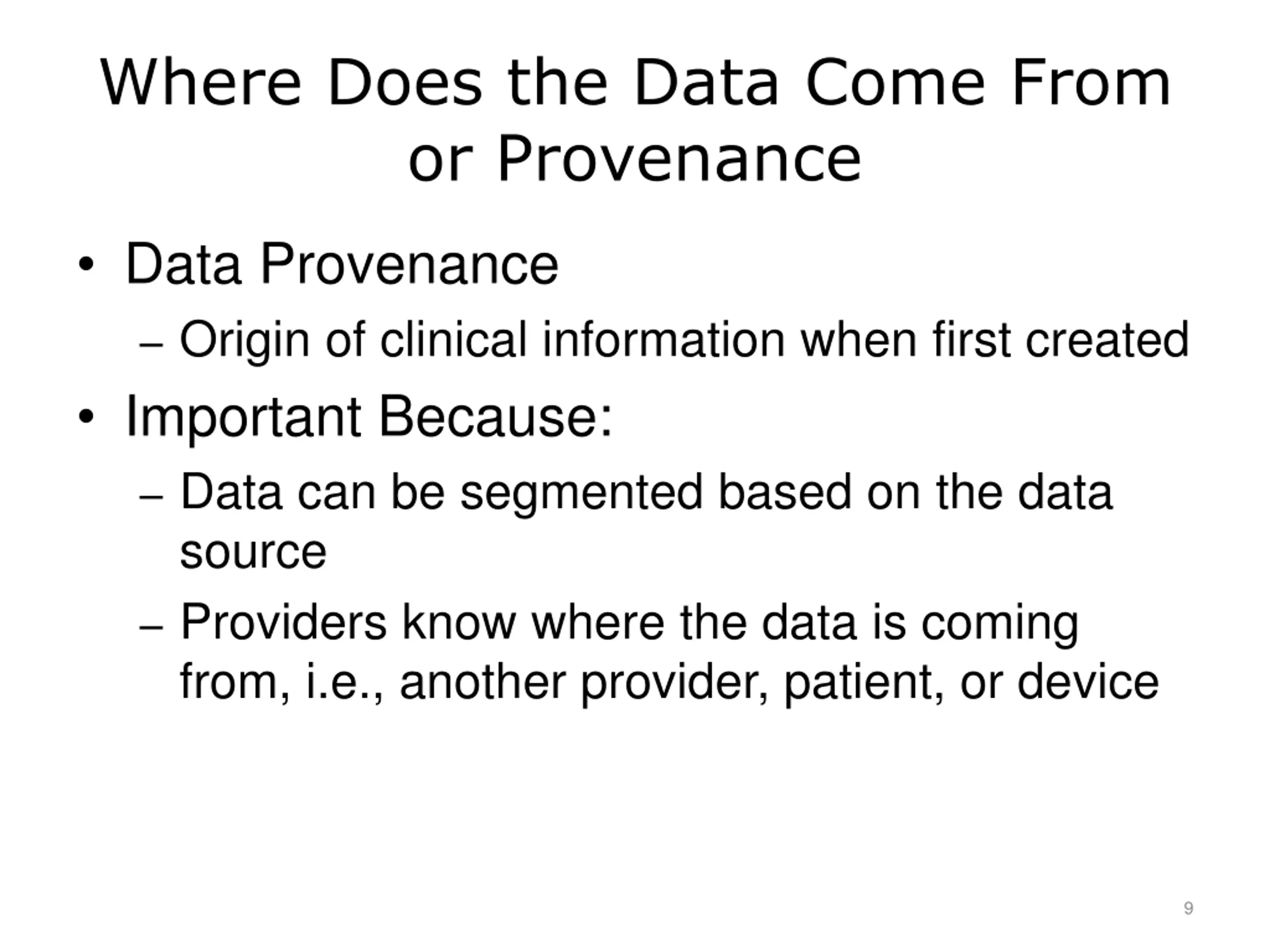 Where Does the Data Come From or Provenance

• Data Provenance
– Origin of clinical information when first created
• Important Because:
– Data can be segmented based on the data source
– Providers know where the data is coming from, i.e., another provider, patient, or device

9